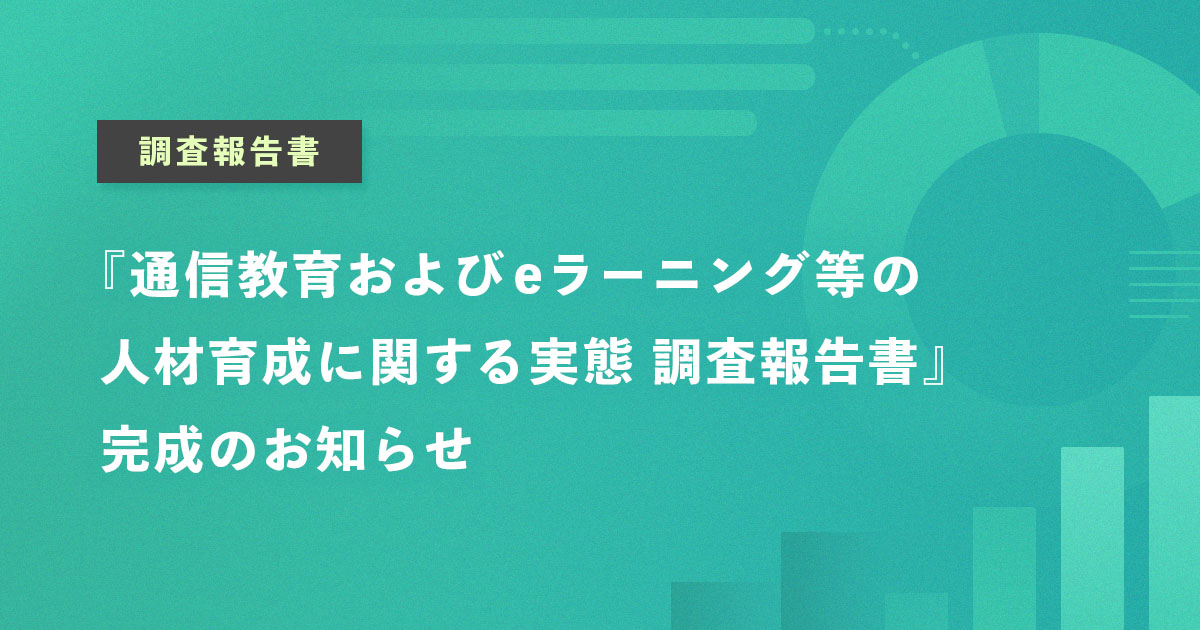 調査報告書

『通信教育およびeラーニング等の人材育成に関する実態 調査報告書』完成のお知らせ